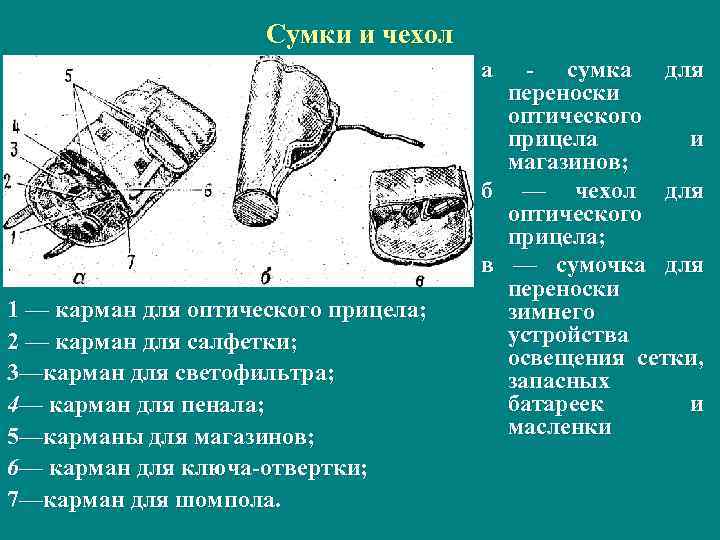 Сумки и чехол

5
4
3
2
1
6
7
а
б
в

1 — карман для оптического прицела;
2 — карман для салфетки;
3—карман для светофильтра;
4— карман для пенала;
5—карманы для магазинов;
6— карман для ключа-отвертки;
7—карман для шомпола.

а - сумка для переноски оптического прицела и магазинов;
б — чехол для оптического прицела;
в — сумочка для переноски зимнего устройства освещения сетки, запасных батареек и масленки